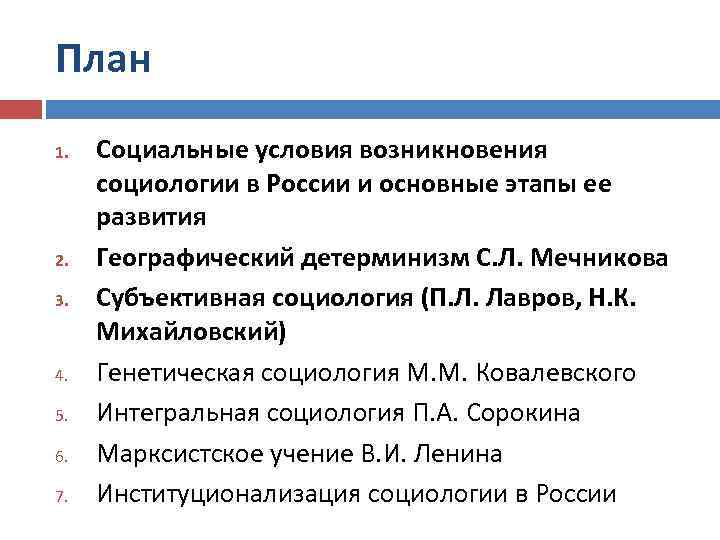 План

1. Социальные условия возникновения социологии в России и основные этапы ее развития
2. Географический детерминизм С.Л. Мечникова
3. Субъективная социология (П.Л. Лавров, Н.К. Михайловский)
4. Генетическая социология М.М. Ковалевского
5. Интегральная социология П.А. Сорокина
6. Марксистское учение В.И. Ленина
7. Институционализация социологии в России